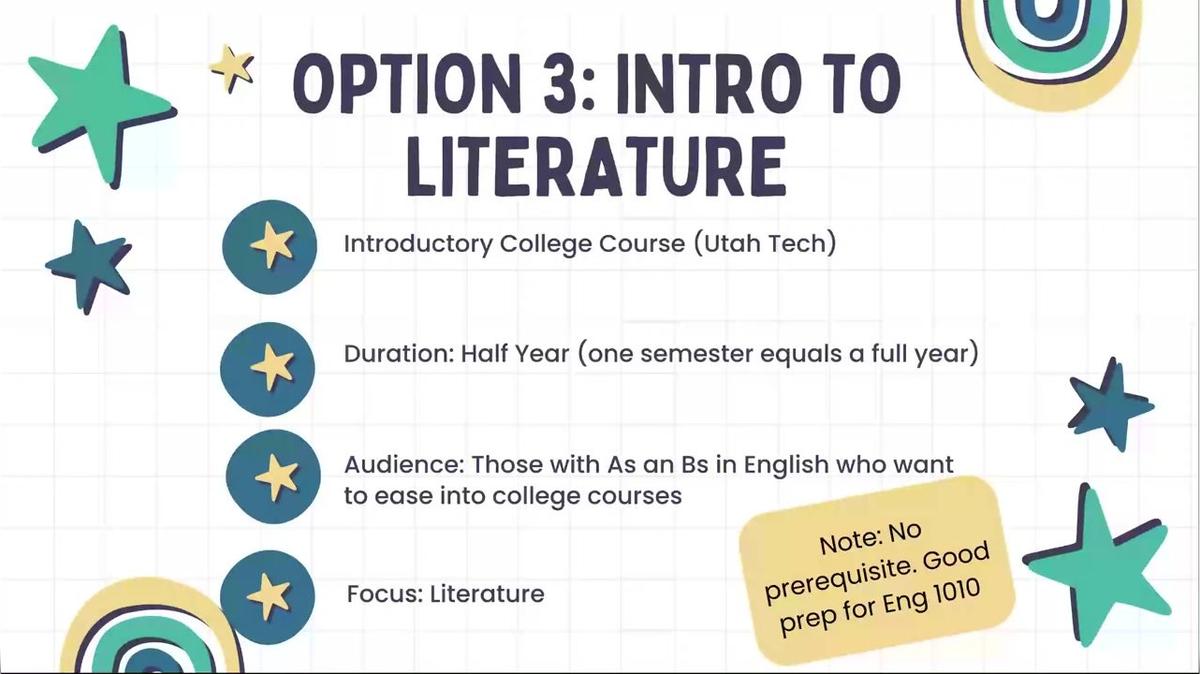 OPTION 3: INTRO TO LITERATURE

Introductory College Course (Utah Tech)

Duration: Half Year (one semester equals a full year)

Audience: Those with As an Bs in English who want to ease into college courses

Focus: Literature

Note: No prerequisite. Good prep for Eng 1010